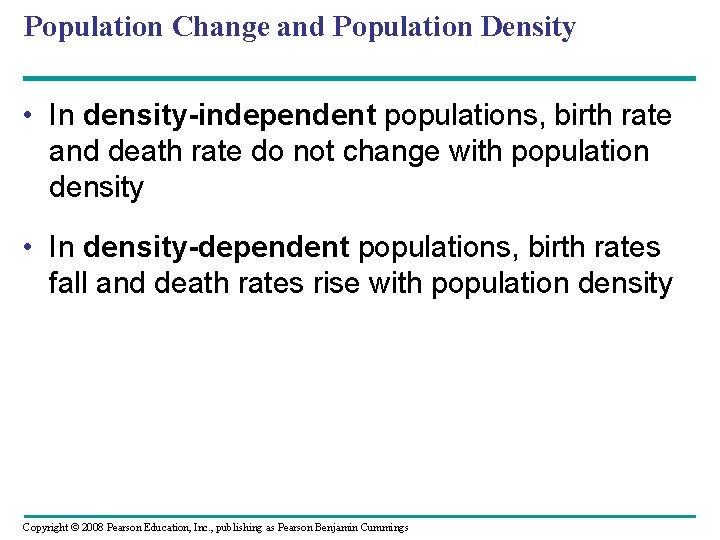 Population Change and Population Density

• In density-independent populations, birth rate and death rate do not change with population density

• In density-dependent populations, birth rates fall and death rates rise with population density

Copyright © 2008 Pearson Education, Inc., publishing as Pearson Benjamin Cummings